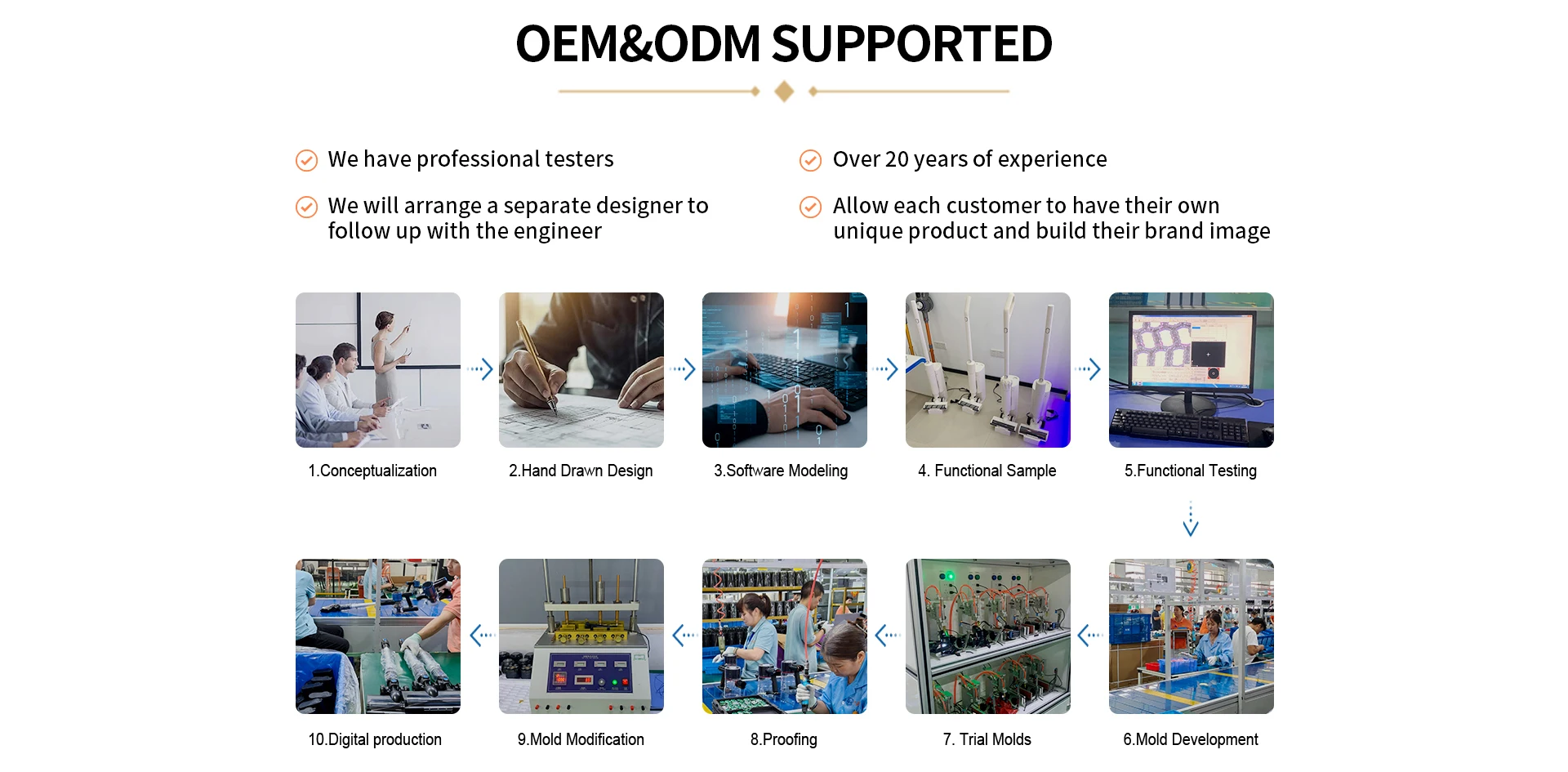 OEM&ODM SUPPORTED

We have professional testers

We will arrange a separate designer to follow up with the engineer

Over 20 years of experience

Allow each customer to have their own unique product and build their brand image

1.Conceptualization

2.Hand Drawn Design

3.Software Modeling

4. Functional Sample

5.Functional Testing

10.Digital production

9.Mold Modification

8.Proofing

7. Trial Molds

6.Mold Development